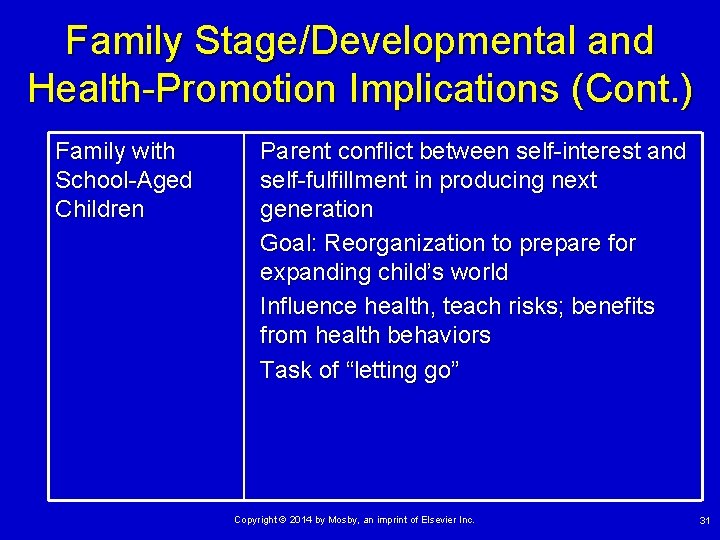 Family Stage/Developmental and Health-Promotion Implications (Cont.)

| Family with School-Aged Children | Parent conflict between self-interest and self-fulfillment in producing next generation<br>Goal: Reorganization to prepare for expanding child's world<br>Influence health, teach risks; benefits from health behaviors<br>Task of "letting go" |
|---|---|

Copyright © 2014 by Mosby, an imprint of Elsevier Inc.

31